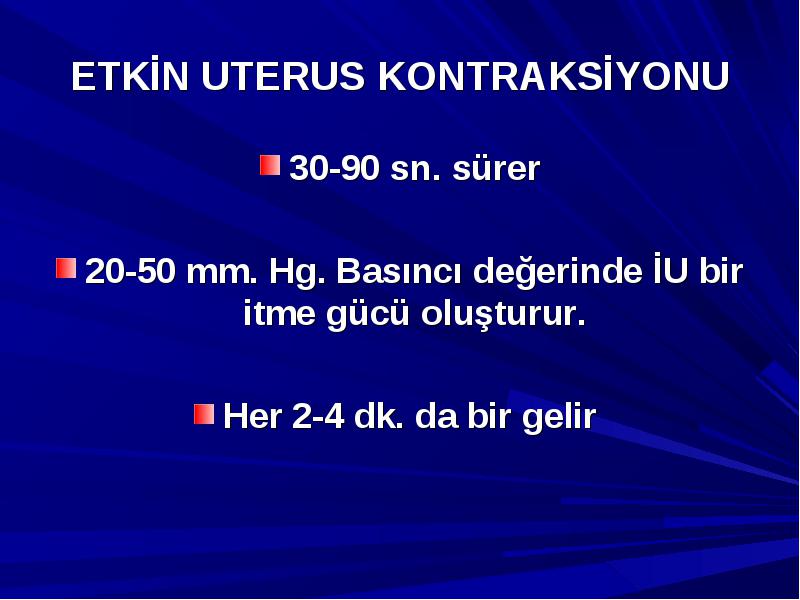 ETKİN UTERUS KONTRAKSİYONU

30-90 sn. sürer

20-50 mm. Hg. Basıncı değerinde İU bir itme gücü oluşturur.

Her 2-4 dk. da bir gelir